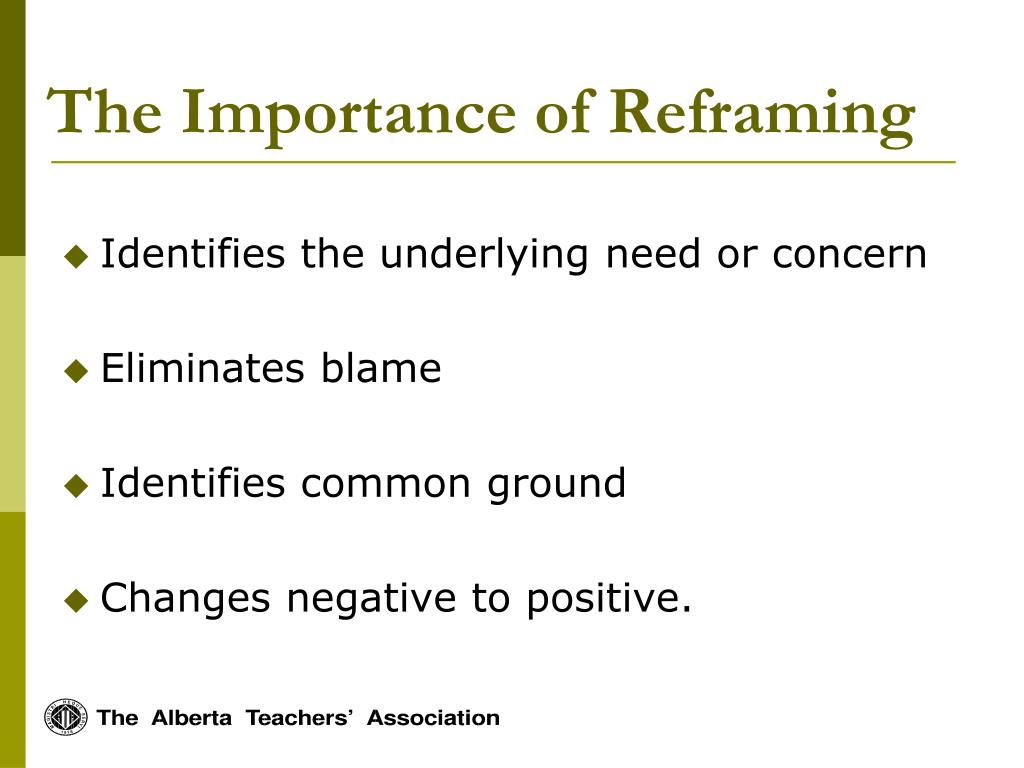 The Importance of Reframing

◆ Identifies the underlying need or concern

◆ Eliminates blame

◆ Identifies common ground

◆ Changes negative to positive.

The Alberta Teachers' Association